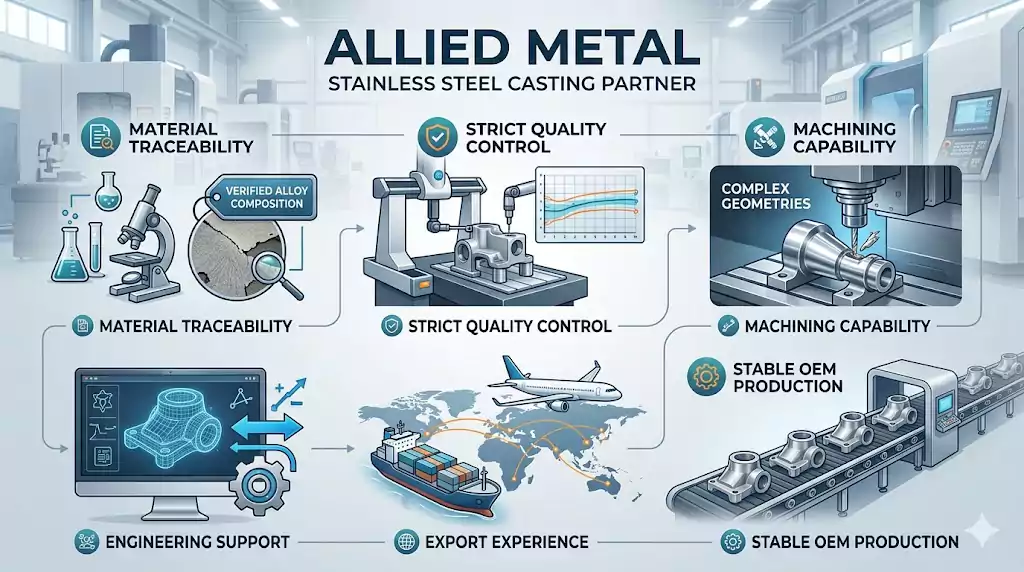 ALLIED METAL
STAINLESS STEEL CASTING PARTNER

MATERIAL TRACEABILITY

STRICT QUALITY CONTROL

MACHINING CAPABILITY

VERIFIED ALLOY COMPOSITION

COMPLEX GEOMETRIES

MATERIAL TRACEABILITY

STRICT QUALITY CONTROL

MACHINING CAPABILITY

STABLE OEM PRODUCTION

ENGINEERING SUPPORT

EXPORT EXPERIENCE

STABLE OEM PRODUCTION